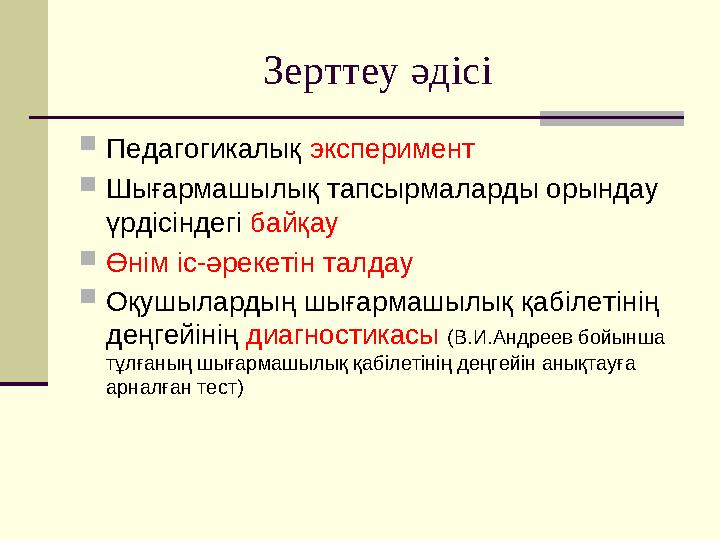 Зерттеу әдісі

Педагогикалық эксперимент

Шығармашылық тапсырмаларды орындау үрдісіндегі байқау

Өнім іс-әрекетін талдау

Оқушылардың шығармашылық қабілетінің деңгейінің диагностикасы (В.И.Андреев бойынша тұлғаның шығармашылық қабілетінің деңгейін анықтауға арналған тест)